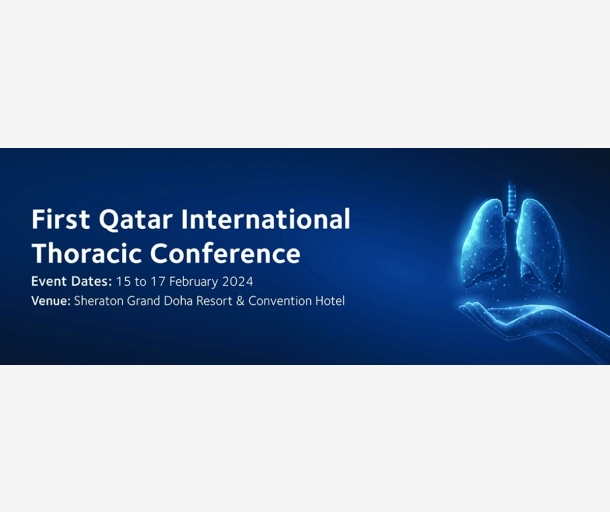 First Qatar International Thoracic Conference

Event Dates: 15 to 17 February 2024
Venue: Sheraton Grand Doha Resort & Convention Hotel